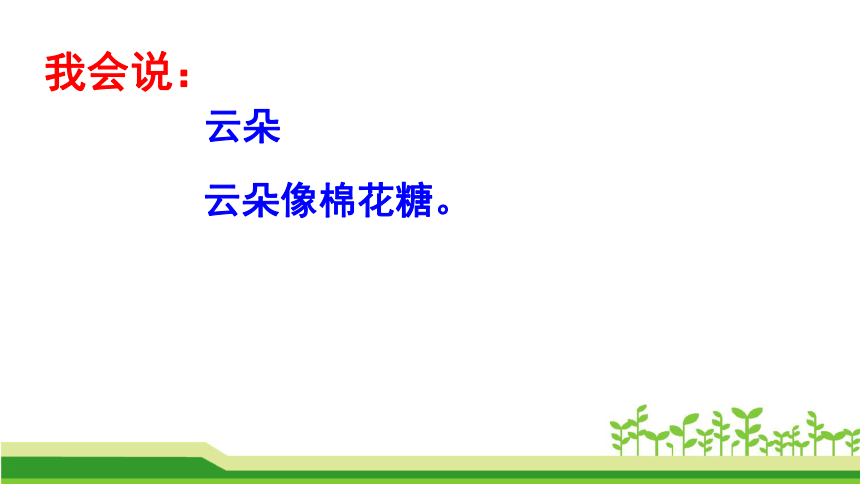 我会说：

云朵

云朵像棉花糖。